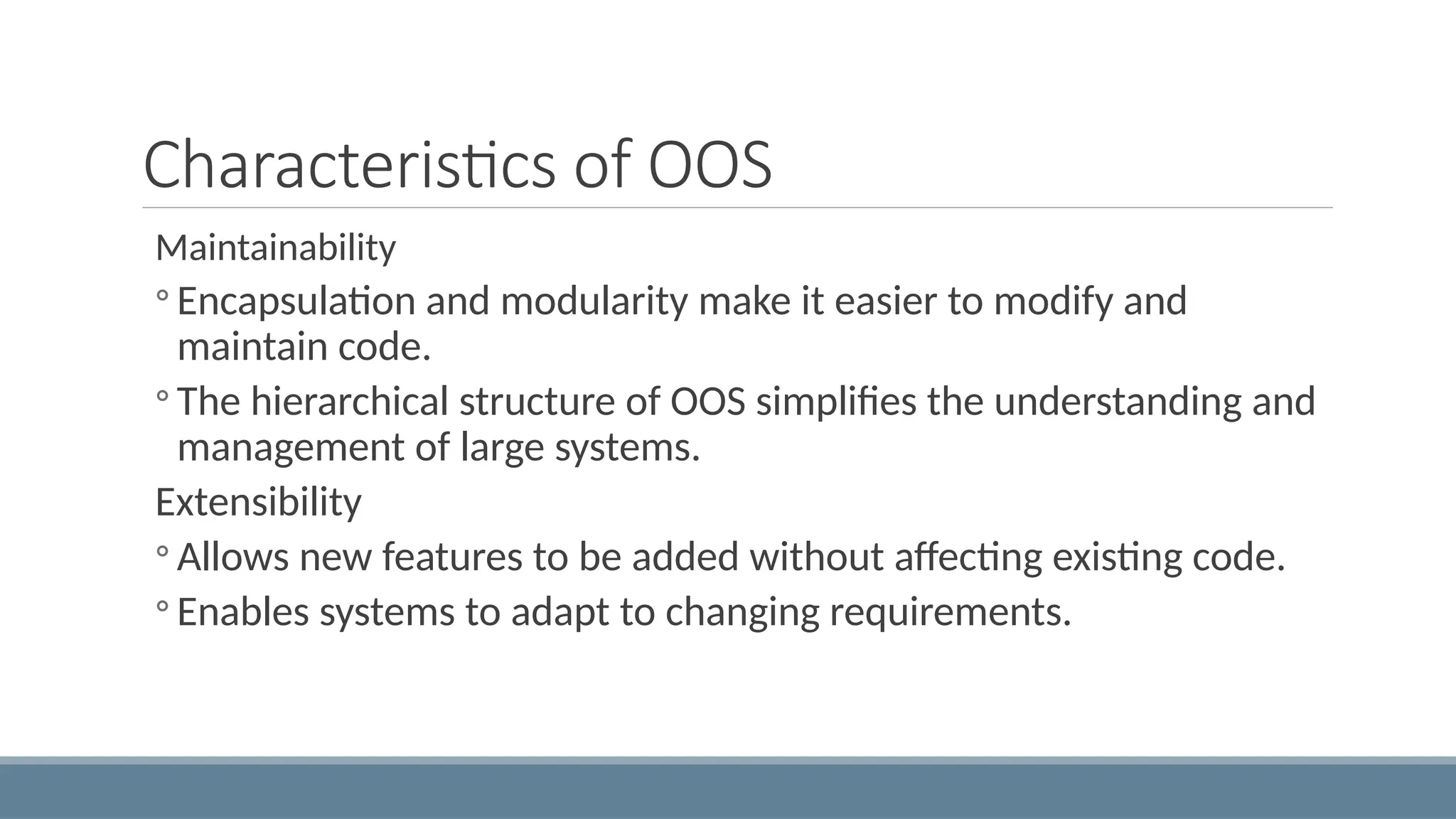 Characteristics of OOS

Maintainability

◦ Encapsulation and modularity make it easier to modify and maintain code.

◦ The hierarchical structure of OOS simplifies the understanding and management of large systems.

Extensibility

◦ Allows new features to be added without affecting existing code.

◦ Enables systems to adapt to changing requirements.